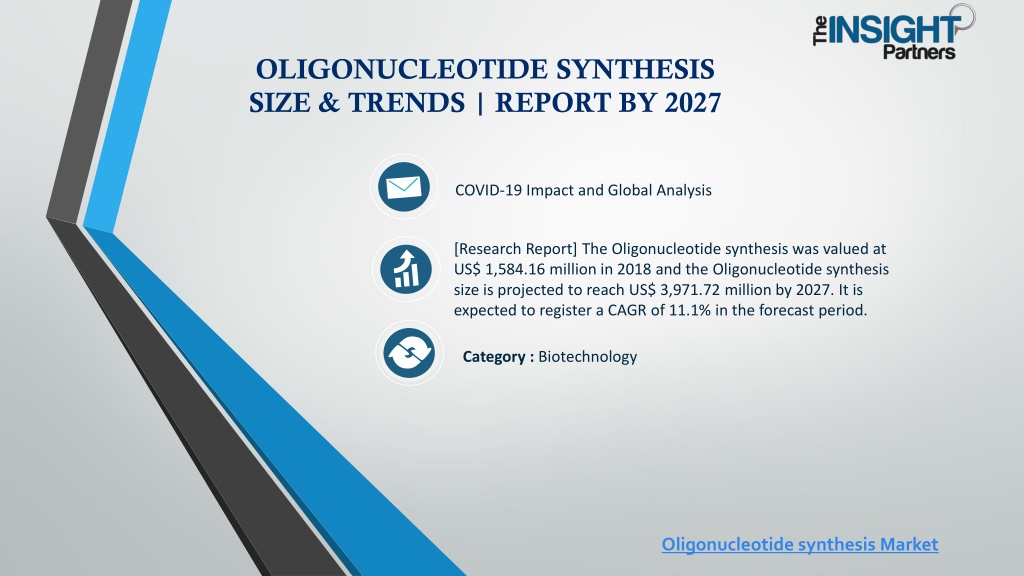 The INSIGHT Partners

OLIGONUCLEOTIDE SYNTHESIS SIZE & TRENDS | REPORT BY 2027

COVID-19 Impact and Global Analysis

[Research Report] The Oligonucleotide synthesis was valued at US$ 1,584.16 million in 2018 and the Oligonucleotide synthesis size is projected to reach US$ 3,971.72 million by 2027. It is expected to register a CAGR of 11.1% in the forecast period.

Category : Biotechnology

Oligonucleotide synthesis Market